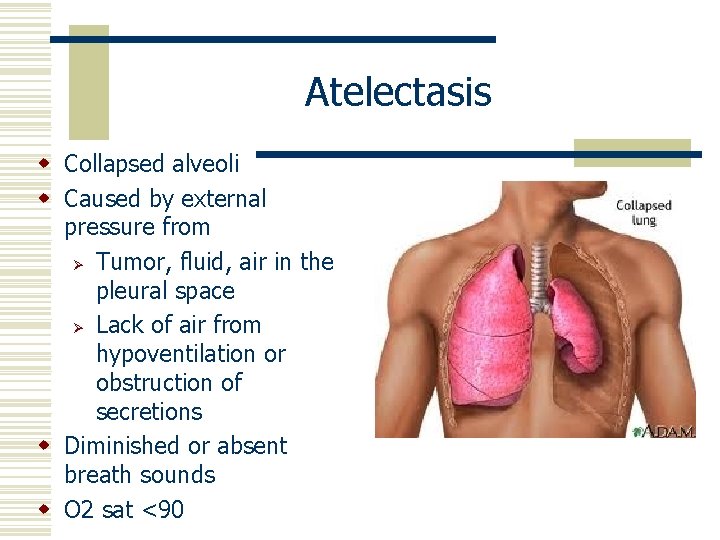 Atelectasis

- Collapsed alveoli
- Caused by external pressure from
  - Tumor, fluid, air in the pleural space
  - Lack of air from hypoventilation or obstruction of secretions
- Diminished or absent breath sounds
- O2 sat <90

Collapsed lung

A.D.A.M.